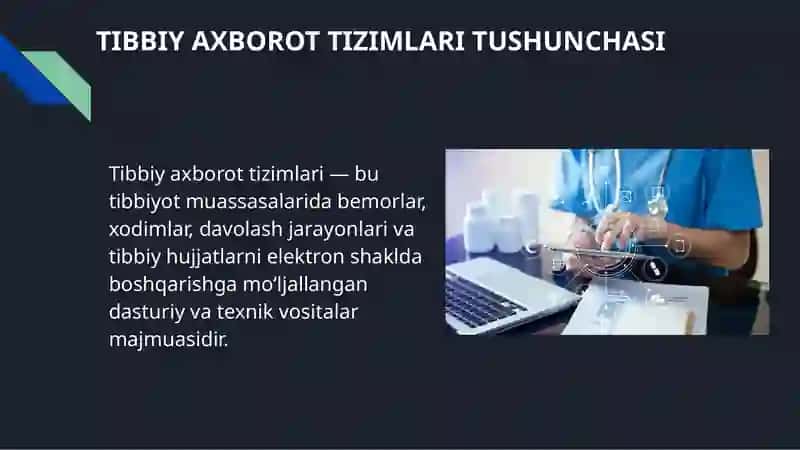 TIBBIY AXBOROT TIZIMLARI TUSHUNCHASI

Tibbiy axborot tizimlari — bu tibbiyot muassasalarida bemorlar, xodimlar, davolash jarayonlari va tibbiy hujjatlarni elektron shaklda boshqarishga mo'ljallangan dasturiy va texnik vositalar majmuasidir.